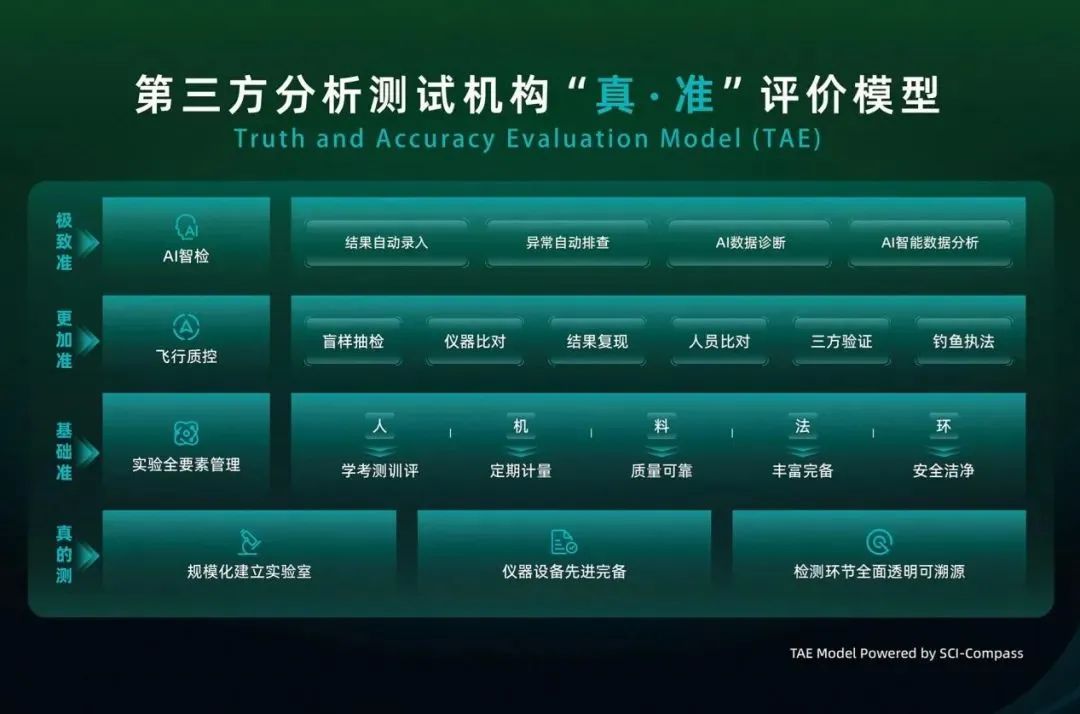 第三方分析测试机构“真·准”评价模型
Truth and Accuracy Evaluation Model (TAE)

极致准

AI智检

结果自动录入
异常自动排查
AI数据诊断
AI智能数据分析

更加准

飞行质控

盲样抽检
仪器比对
结果复现
人员比对
三方验证
钓鱼执法

基础准

实验全要素管理

人
学考测训评
机
定期计量
料
质量可靠
法
丰富完备
环
安全洁净

真的测

规模化建立实验室
仪器设备先进完备
检测环节全面透明可溯源

TAE Model Powered by SCI-Compass